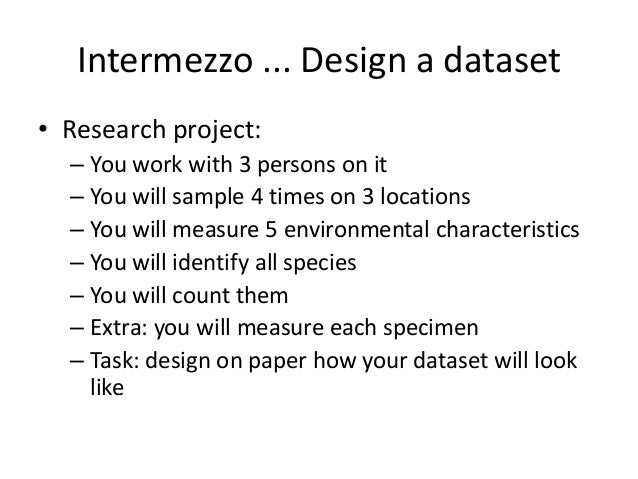 Intermezzo ... Design a dataset

• Research project:
– You work with 3 persons on it
– You will sample 4 times on 3 locations
– You will measure 5 environmental characteristics
– You will identify all species
– You will count them
– Extra: you will measure each specimen
– Task: design on paper how your dataset will look like